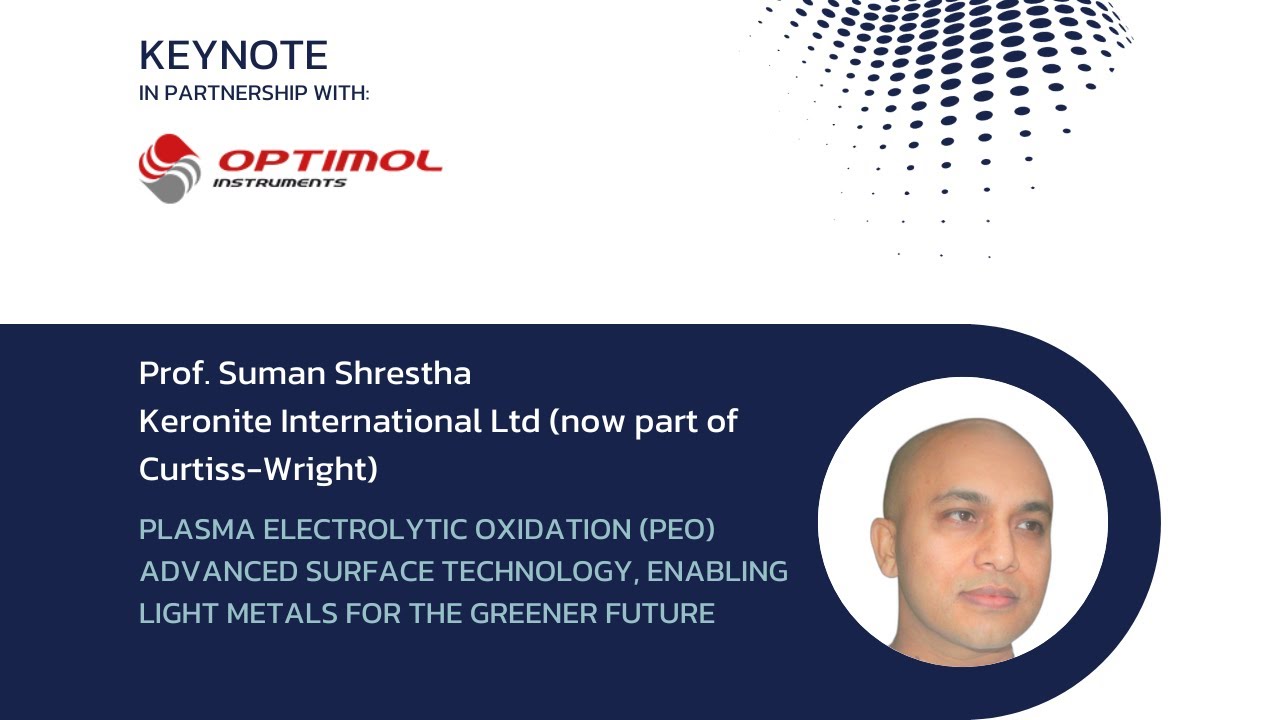 KEYNOTE
IN PARTNERSHIP WITH:

OPTIMOL
INSTRUMENTS

Prof. Suman Shrestha
Keronite International Ltd (now part of Curtiss-Wright)

PLASMA ELECTROLYTIC OXIDATION (PEO) ADVANCED SURFACE TECHNOLOGY, ENABLING LIGHT METALS FOR THE GREENER FUTURE